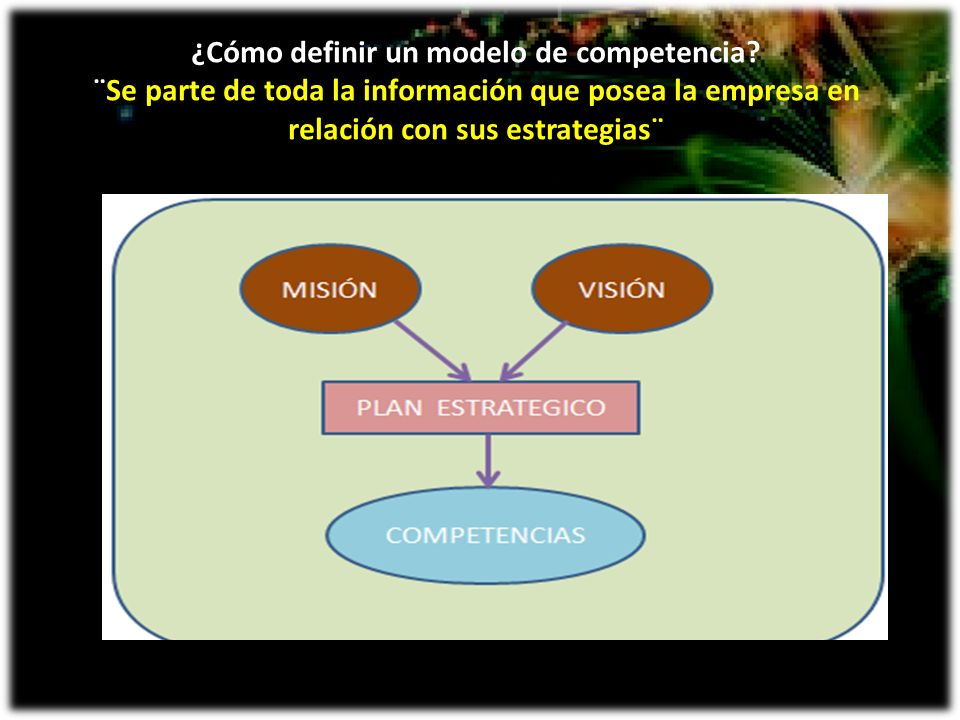 ¿Cómo definir un modelo de competencia?

¨Se parte de toda la información que posea la empresa en relación con sus estrategias¨

MISIÓN

VISIÓN

PLAN ESTRATEGICO

COMPETENCIAS